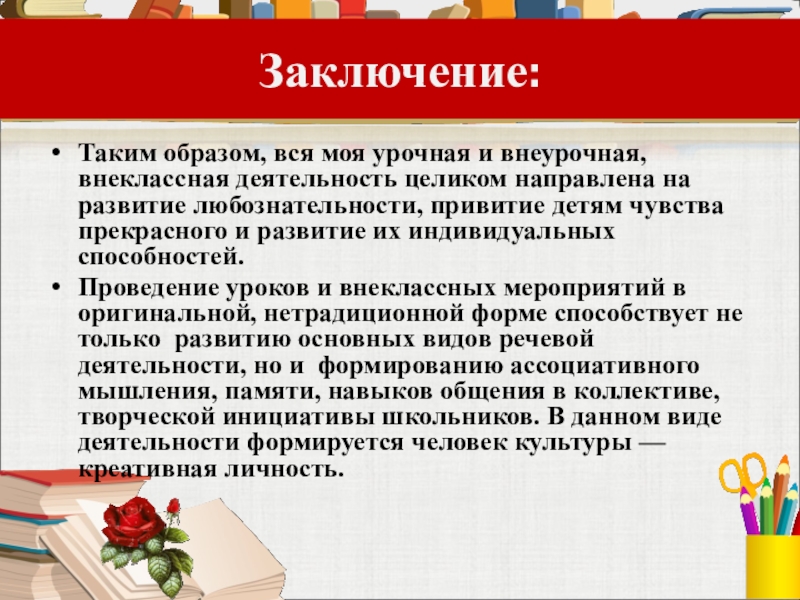 Заключение:

• Таким образом, вся моя урочная и внеурочная, внеклассная деятельность целиком направлена на развитие любознательности, привитие детям чувства прекрасного и развитие их индивидуальных способностей.

• Проведение уроков и внеклассных мероприятий в оригинальной, нетрадиционной форме способствует не только развитию основных видов речевой деятельности, но и формированию ассоциативного мышления, памяти, навыков общения в коллективе, творческой инициативы школьников. В данном виде деятельности формируется человек культуры — креативная личность.